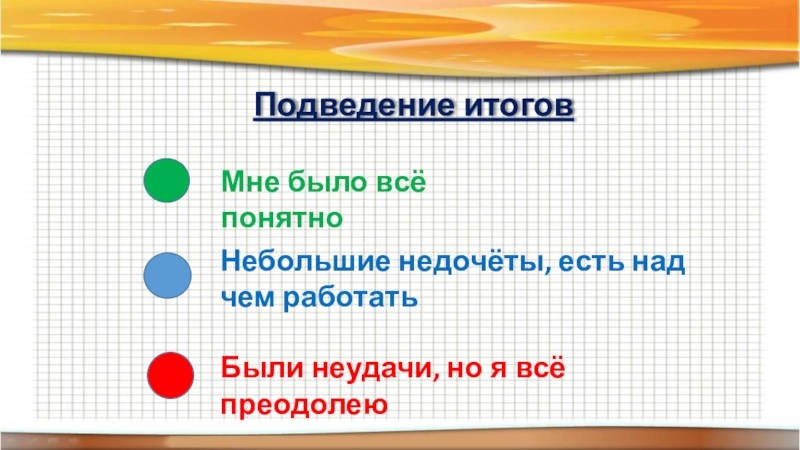 Подведение итогов

Мне было всё понятно

Небольшие недочёты, есть над чем работать

Были неудачи, но я всё преодолею